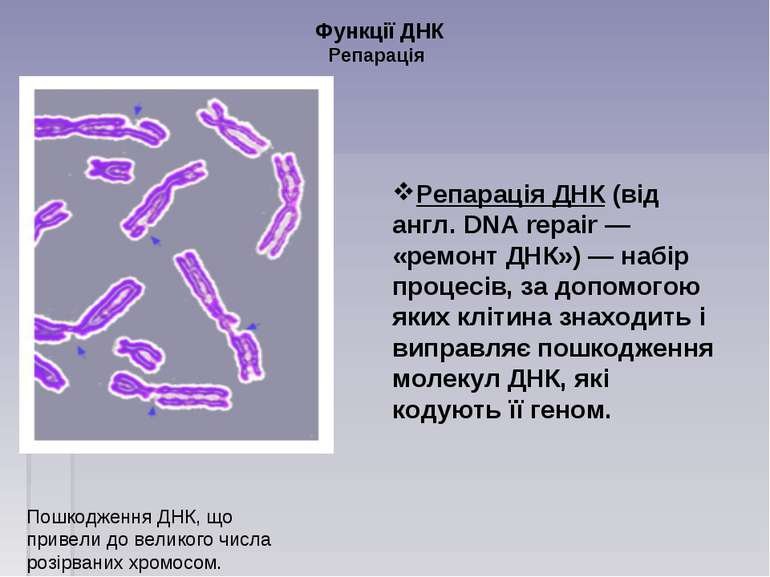 Функції ДНК
Репарація

❖Репарація ДНК (від англ. DNA repair — «ремонт ДНК») — набір процесів, за допомогою яких клітина знаходить і виправляє пошкодження молекул ДНК, які кодують її геном.

Пошкодження ДНК, що привели до великого числа розірваних хромосом.